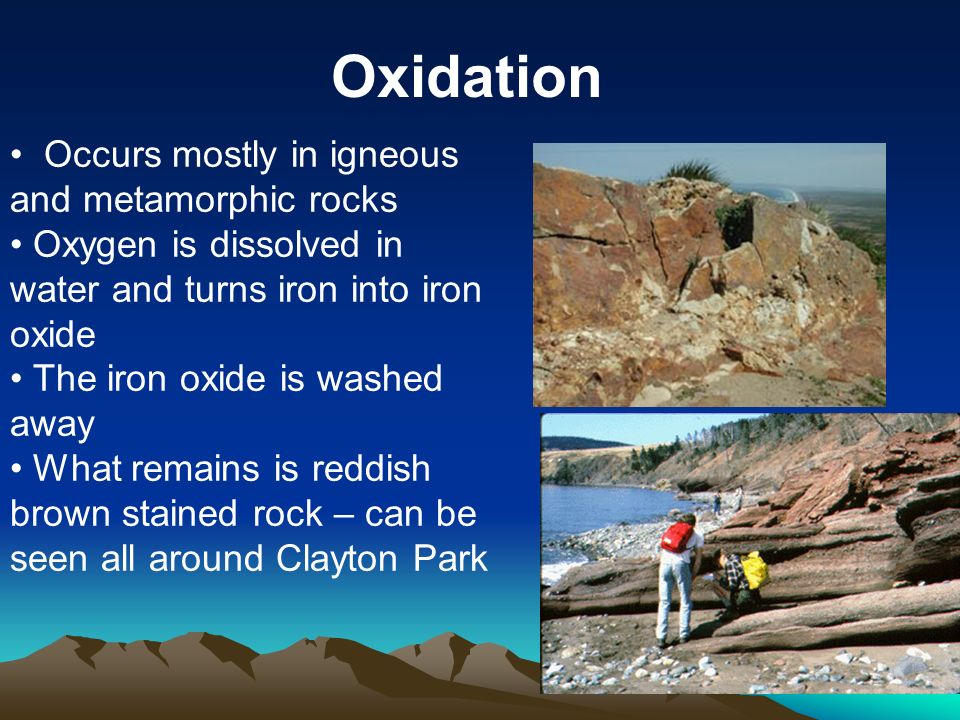 Oxidation

• Occurs mostly in igneous and metamorphic rocks
• Oxygen is dissolved in water and turns iron into iron oxide
• The iron oxide is washed away
• What remains is reddish brown stained rock – can be seen all around Clayton Park